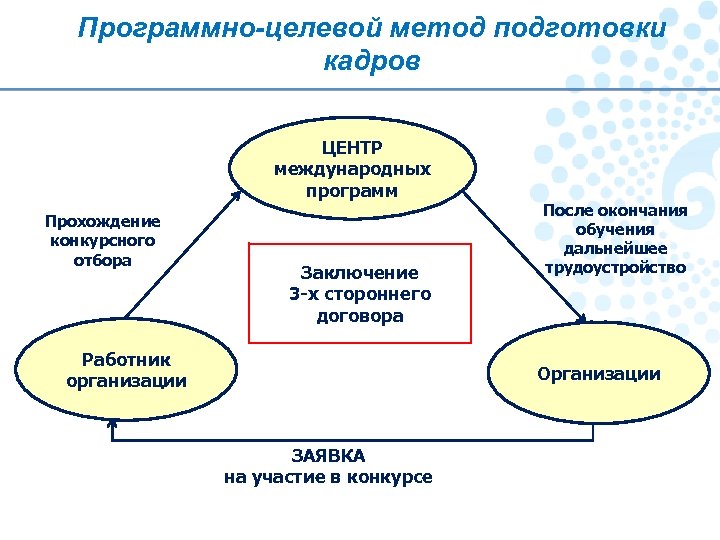 Программно-целевой метод подготовки кадров

ЦЕНТР международных программ

Прохождение конкурсного отбора

После окончания обучения дальнейшее трудоустройство

Заключение 3-х стороннего договора

Работник организации

Организации

ЗАЯВКА на участие в конкурсе